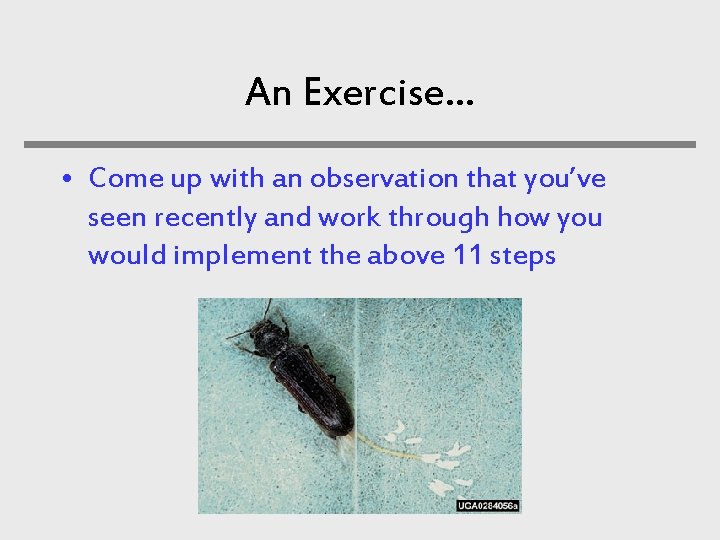 An Exercise…

• Come up with an observation that you've seen recently and work through how you would implement the above 11 steps

UGA0284056a